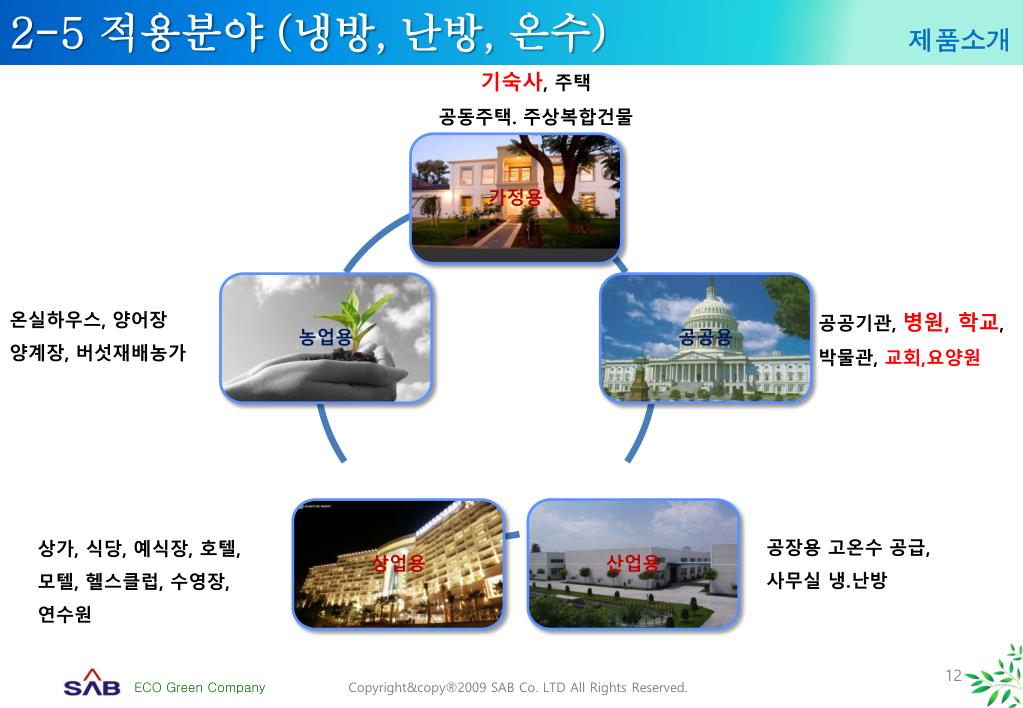 2-5 적용분야 (냉방, 난방, 온수)

제품소개

기숙사, 주택

공동주택. 주상복합건물

가정용

온실하우스, 양어장

양계장, 버섯재배농가

농업용

공공용

공공기관, 병원, 학교, 박물관, 교회,요양원

상가, 식당, 예식장, 호텔, 모텔, 헬스클럽, 수영장, 연수원

상업용

산업용

공장용 고온수 공급, 사무실 냉.난방

SAB ECO Green Company

Copyright&copy®2009 SAB Co. LTD All Rights Reserved.

12